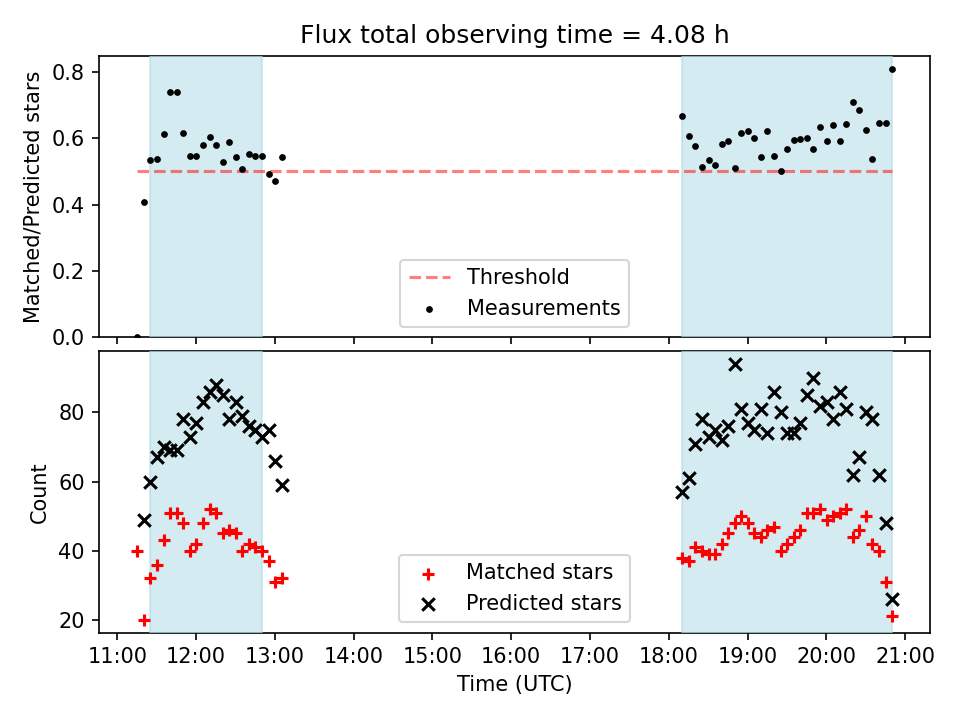 Flux total observing time = 4.08 h

Matched/Predicted stars

0.8
0.6
0.4
0.2
0.0

Threshold
Measurements

Count

80
60
40
20

Matched stars
Predicted stars

11:00 12:00 13:00 14:00 15:00 16:00 17:00 18:00 19:00 20:00 21:00

Time (UTC)